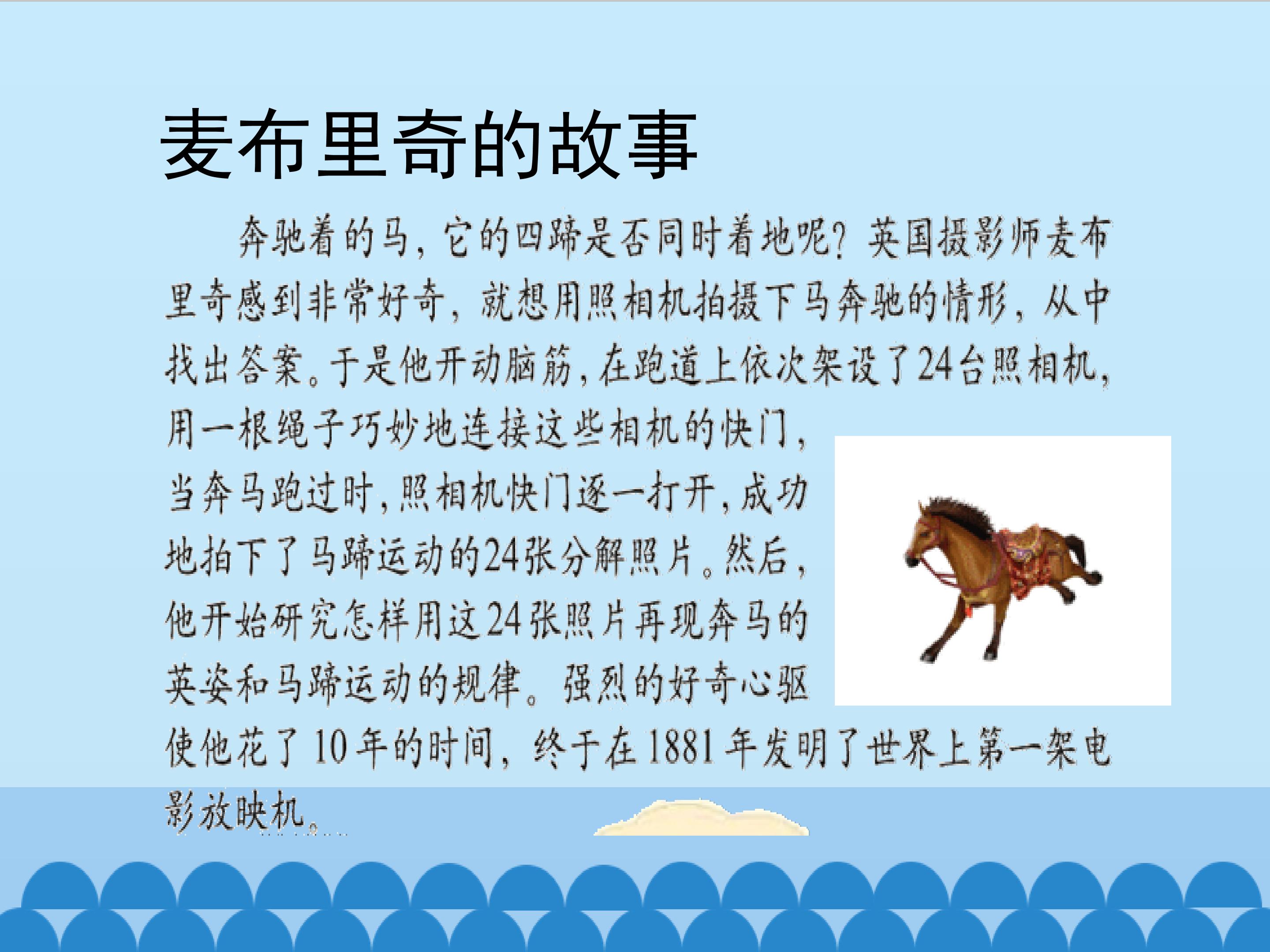 麦布里奇的故事

奔驰着的马，它的四蹄是否同时着地呢？英国摄影师麦布里奇感到非常好奇，就想用照相机拍摄下马奔驰的情形，从中找出答案。于是他开动脑筋，在跑道上依次架设了24台照相机，用一根绳子巧妙地连接这些相机的快门，当奔马跑过时，照相机快门逐一打开，成功地拍下了马蹄运动的24张分解照片。然后，他开始研究怎样用这24张照片再现奔马的英姿和马蹄运动的规律。强烈的好奇心驱使他花了10年的时间，终于在1881年发明了世界上第一架电影放映机。